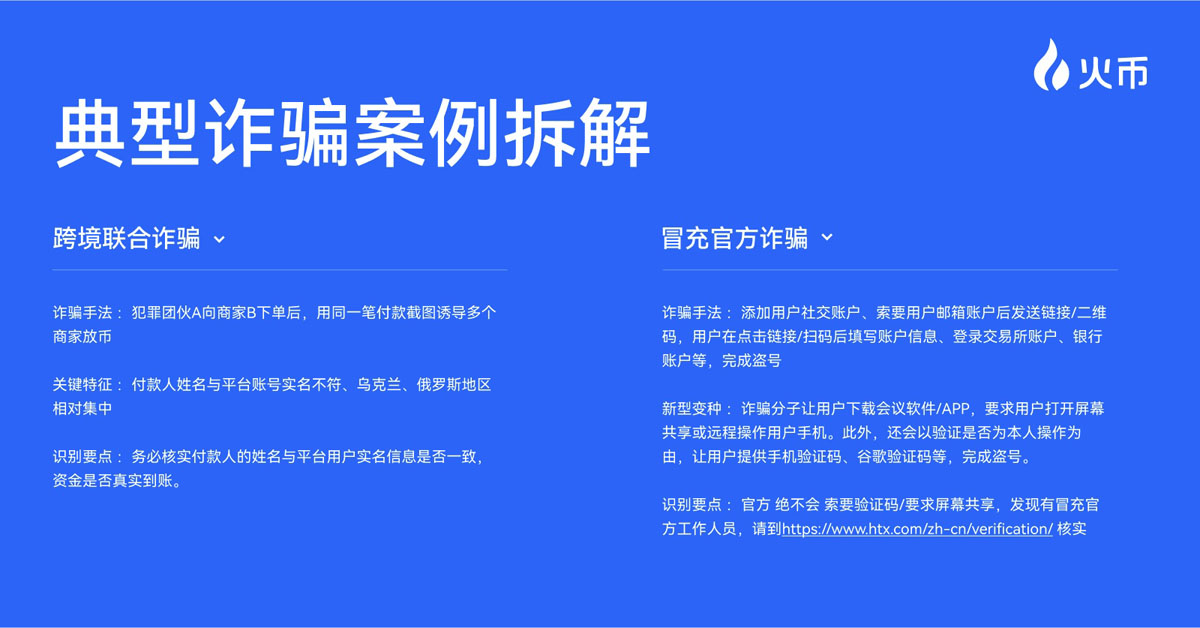 火币

典型诈骗案例拆解

跨境联合诈骗

诈骗手法： 犯罪团伙A向商家B下单后，用同一笔付款截图诱导多个商家放币

关键特征： 付款人姓名与平台账号实名不符、乌克兰、俄罗斯地区相对集中

识别要点： 务必核实付款人的姓名与平台用户实名信息是否一致，资金是否真实到账。

冒充官方诈骗

诈骗手法： 添加用户社交账户、索要用户邮箱账户后发送链接/二维码，用户在点击链接/扫码后填写账户信息、登录交易所账户、银行账户等，完成盗号

新型变种： 诈骗分子让用户下载会议软件/APP，要求用户打开屏幕共享或远程操作用户手机。此外，还会以验证是否为本人操作为由，让用户提供手机验证码、谷歌验证码等，完成盗号。

识别要点： 官方 绝不会 索要验证码/要求屏幕共享，发现有冒充官方工作人员，请到https://www.htx.com/zh-cn/verification/ 核实